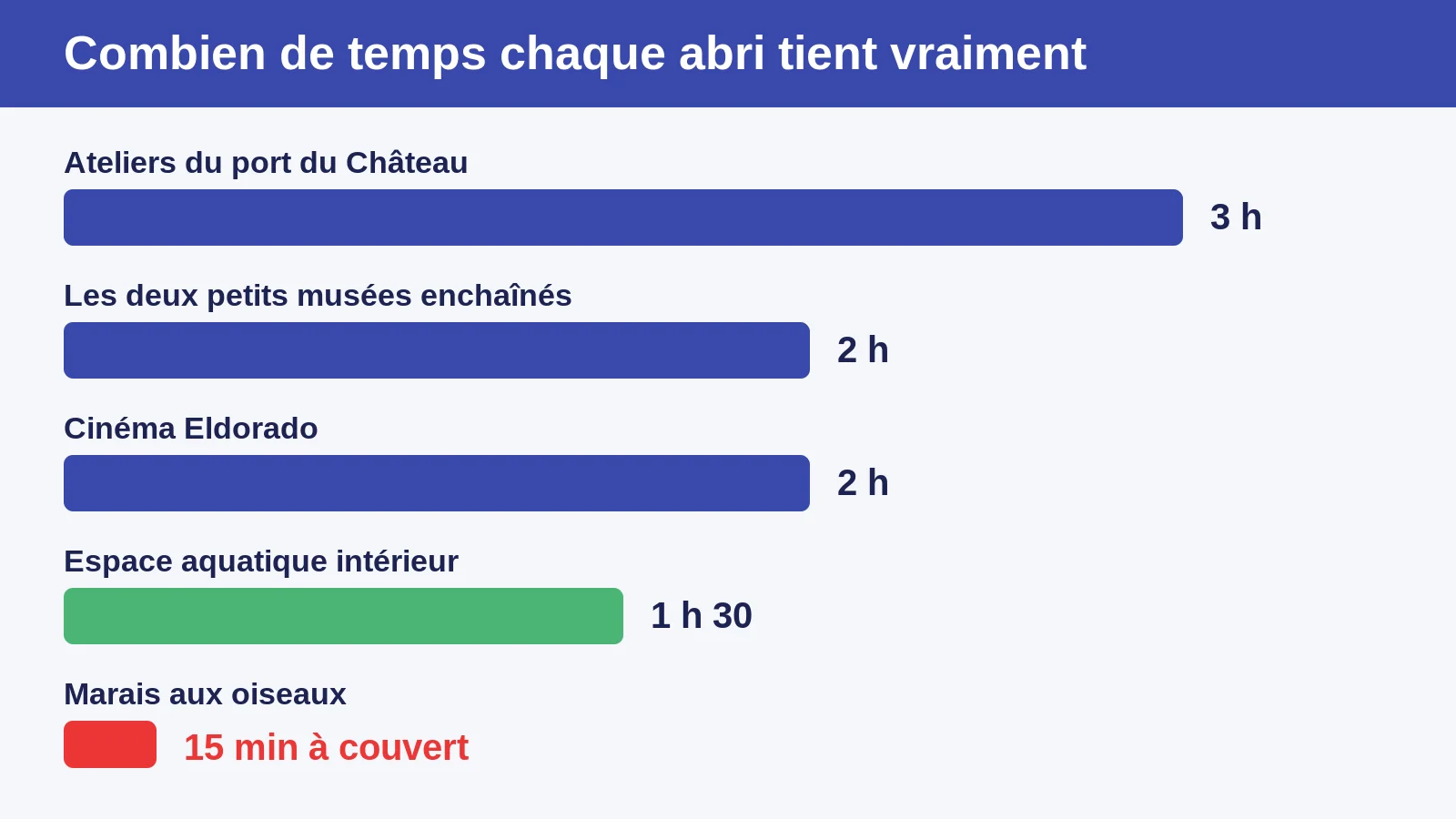 Combien de temps chaque abri tient vraiment

Ateliers du port du Château
3 h

Les deux petits musées enchaînés
2 h

Cinéma Eldorado
2 h

Espace aquatique intérieur
1 h 30

Marais aux oiseaux
15 min à couvert